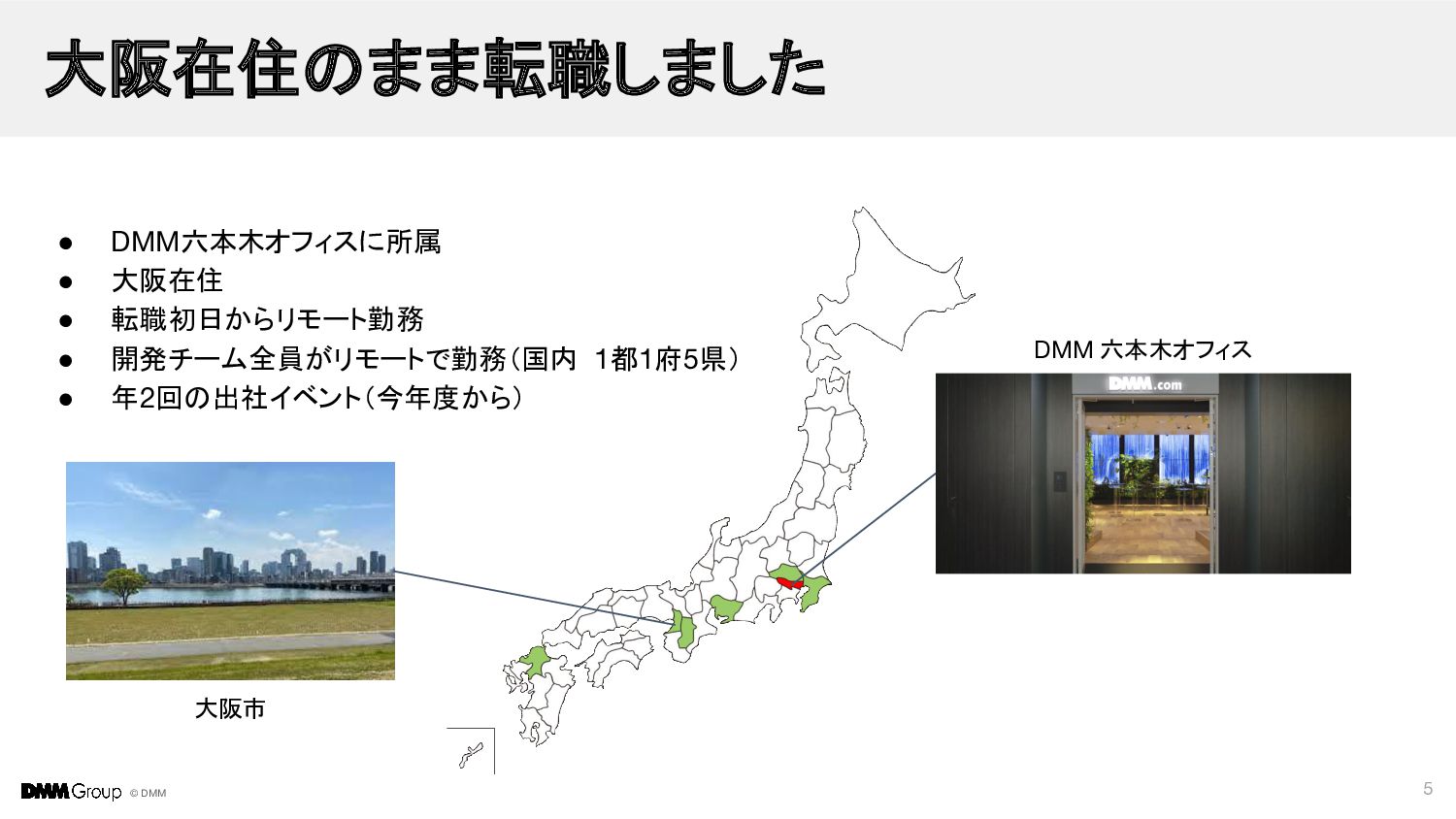 大阪在住のまま転職しました

● DMM六本木オフィスに所属
● 大阪在住
● 転職初日からリモート勤務
● 開発チーム全員がリモートで勤務（国内 1都1府5県）
● 年2回の出社イベント（今年度から）

DMM 六本木オフィス

DMM.com

大阪市

DMM Group © DMM

5